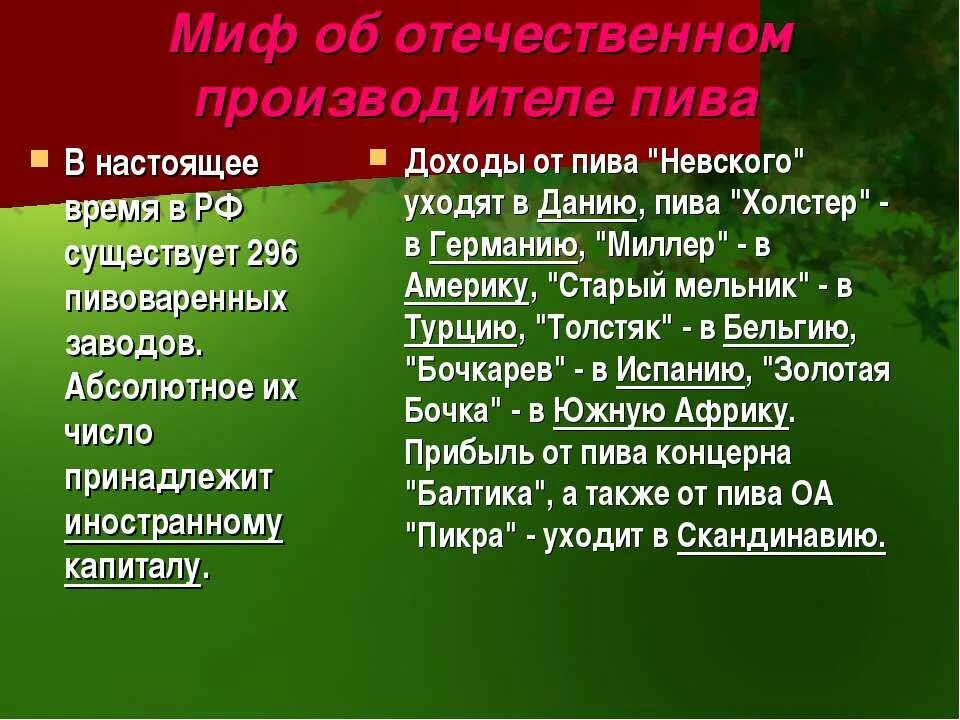 Миф об отечественном производителе пива

В настоящее время в РФ существует 296 пивоваренных заводов. Абсолютное их число принадлежит иностранному капиталу.

Доходы от пива "Невского" уходят в Данию, пива "Холстер" - в Германию, "Миллер" - в Америку, "Старый мельник" - в Турцию, "Толстяк" - в Бельгию, "Бочкарев" - в Испанию, "Золотая Бочка" - в Южную Африку. Прибыль от пива концерна "Балтика", а также от пива ОА "Пикра" - уходит в Скандинавию.